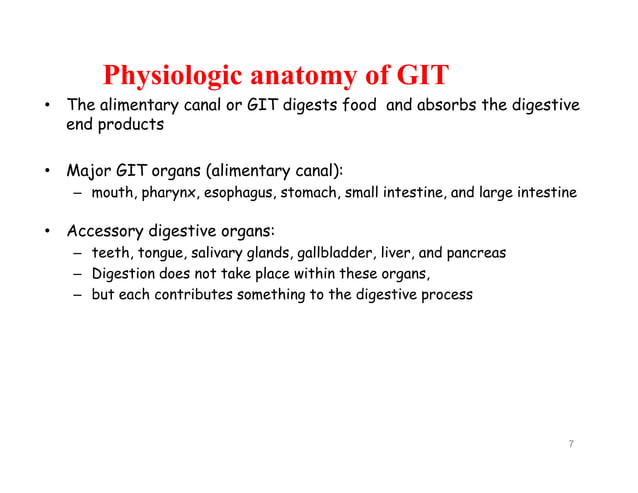 Physiologic anatomy of GIT

• The alimentary canal or GIT digests food and absorbs the digestive end products

• Major GIT organs (alimentary canal):
– mouth, pharynx, esophagus, stomach, small intestine, and large intestine

• Accessory digestive organs:
– teeth, tongue, salivary glands, gallbladder, liver, and pancreas
– Digestion does not take place within these organs,
– but each contributes something to the digestive process

7